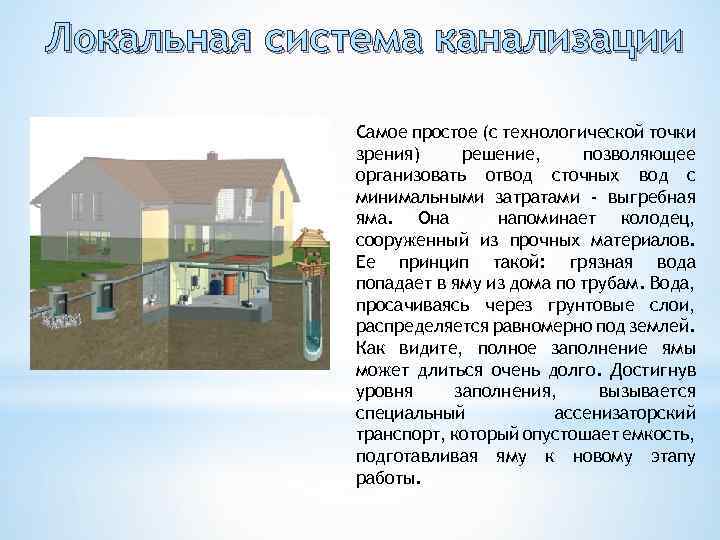 Локальная система канализации

Самое простое (с технологической точки зрения) решение, позволяющее организовать отвод сточных вод с минимальными затратами - выгребная яма. Она напоминает колодец, сооруженный из прочных материалов. Ее принцип такой: грязная вода попадает в яму из дома по трубам. Вода, просачиваясь через грунтовые слои, распределяется равномерно под землей. Как видите, полное заполнение ямы может длиться очень долго. Достигнув уровня заполнения, вызывается специальный ассенизаторский транспорт, который опустошает емкость, подготавливая яму к новому этапу работы.